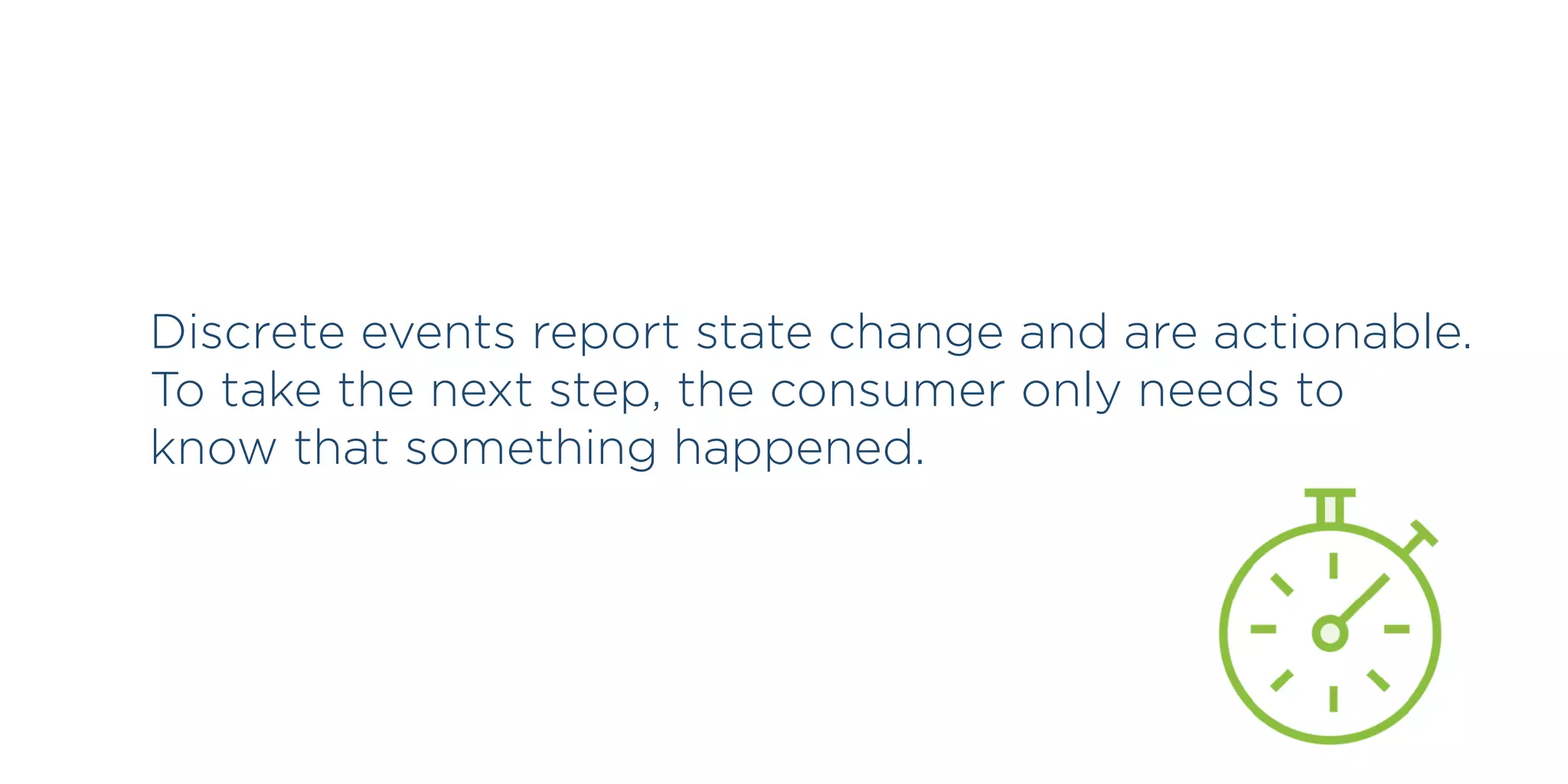 Discrete events report state change and are actionable. To take the next step, the consumer only needs to know that something happened.